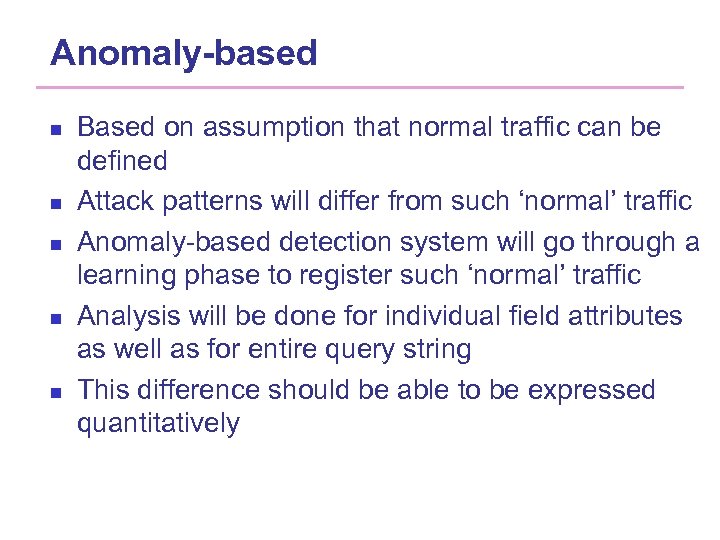 Anomaly-based

- Based on assumption that normal traffic can be defined
- Attack patterns will differ from such ‘normal’ traffic
- Anomaly-based detection system will go through a learning phase to register such ‘normal’ traffic
- Analysis will be done for individual field attributes as well as for entire query string
- This difference should be able to be expressed quantitatively